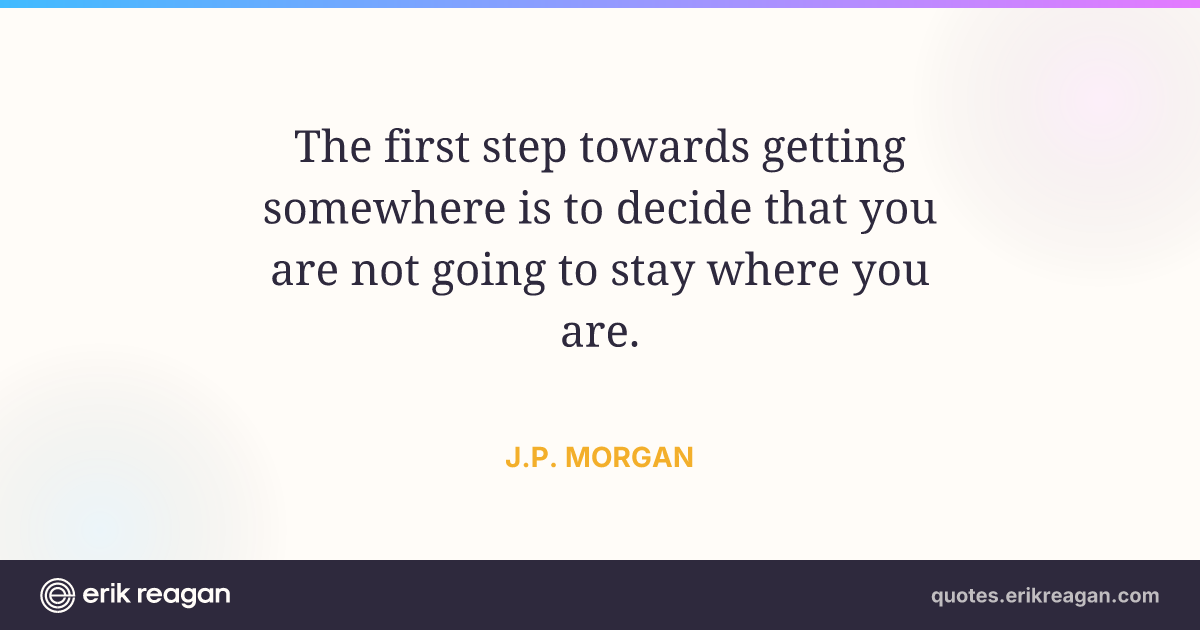 The first step towards getting somewhere is to decide that you are not going to stay where you are.

J.P. MORGAN

erik reagan

quotes.erikreagan.com